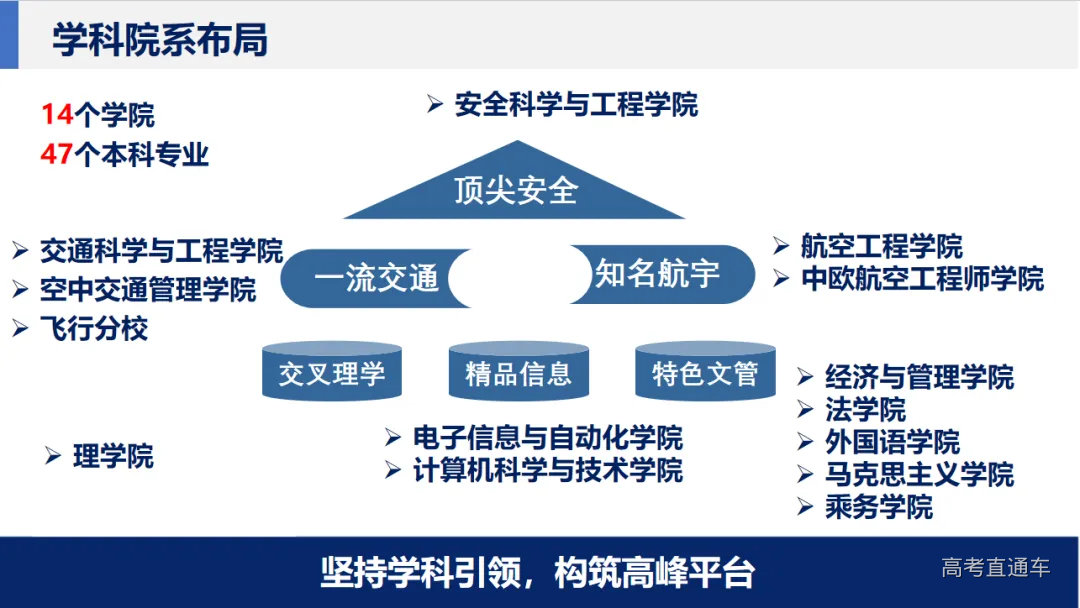 学科院系布局

14个学院
47个本科专业

➢ 安全科学与工程学院

顶尖安全

➢ 交通科学与工程学院
➢ 空中交通管理学院
➢ 飞行分校

一流交通

知名航宇

➢ 航空工程学院
➢ 中欧航空工程师学院

交叉理学

精品信息

特色文管

➢ 理学院

➢ 电子信息与自动化学院
➢ 计算机科学与技术学院

➢ 经济与管理学院
➢ 法学院
➢ 外国语学院
➢ 马克思主义学院
➢ 乘务学院

坚持学科引领，构筑高峰平台

高考直通车